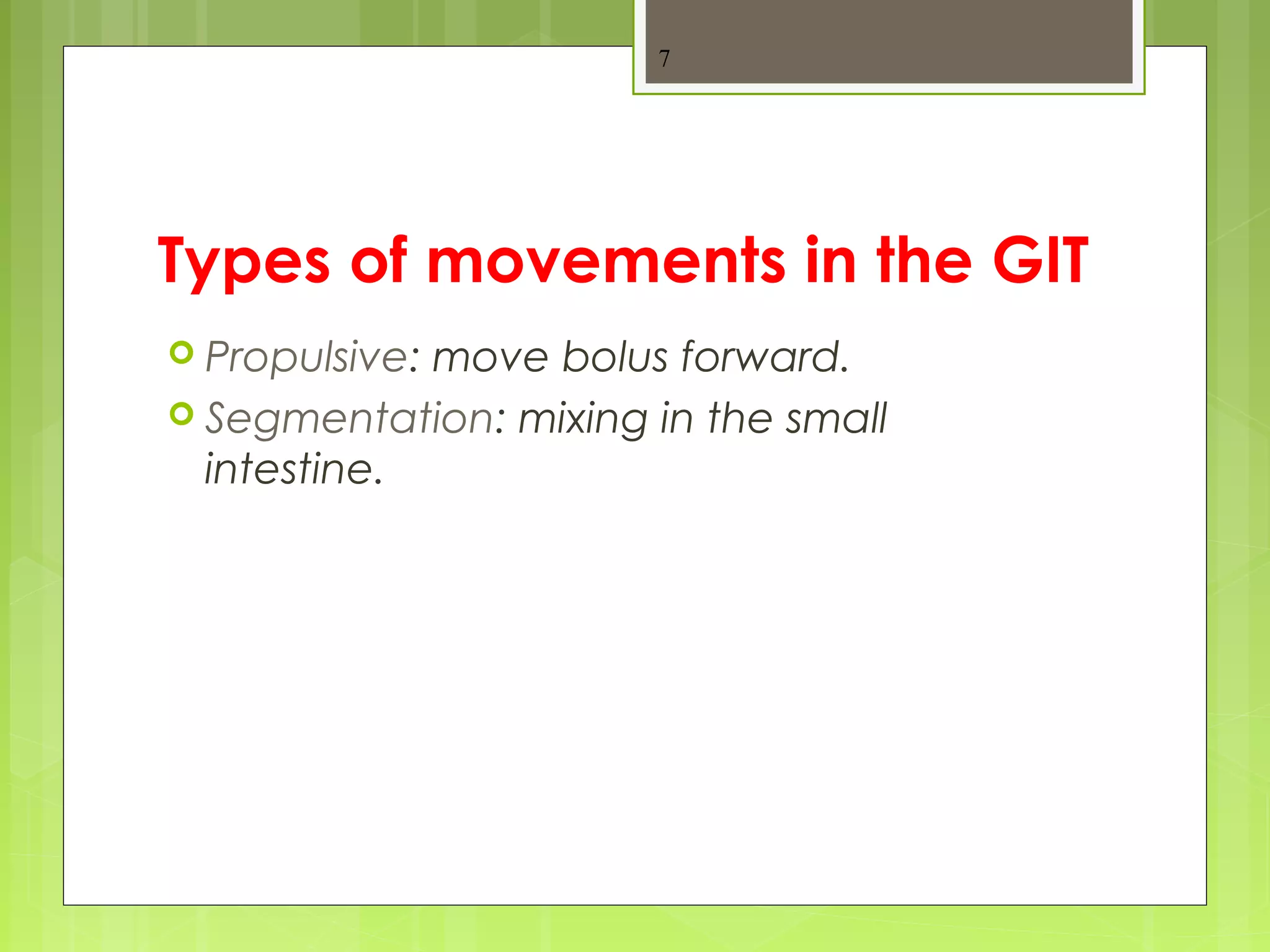 7

Types of movements in the GIT

Propulsive: move bolus forward.

Segmentation: mixing in the small intestine.